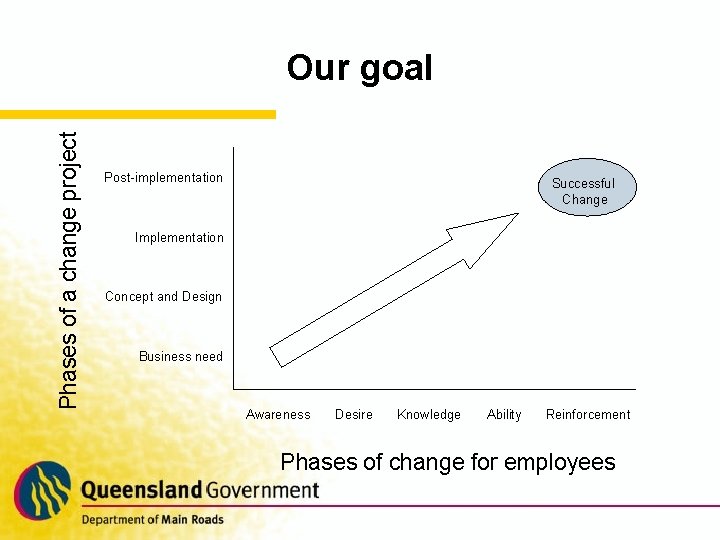 Our goal

Phases of a change project

Post-implementation

Implementation

Concept and Design

Business need

Successful Change

Awareness Desire Knowledge Ability Reinforcement

Phases of change for employees

Queensland Government

Department of Main Roads